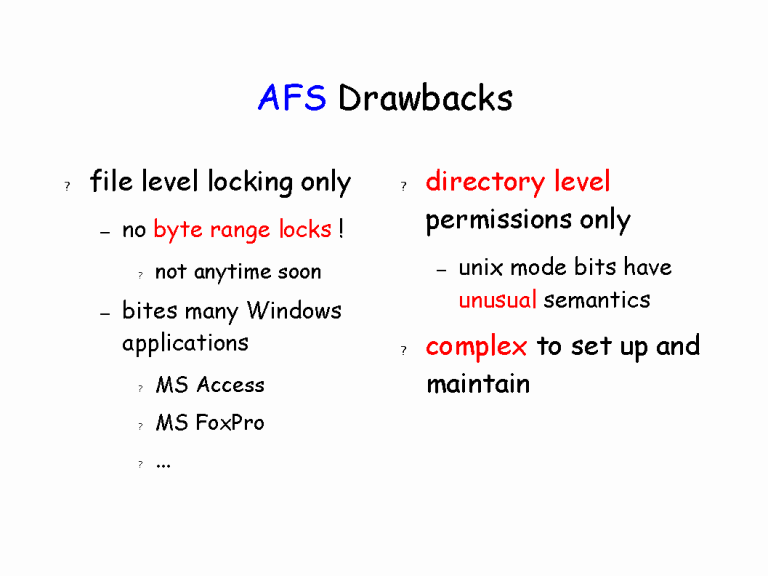 AFS Drawbacks

? file level locking only

– no byte range locks !

? not anytime soon

– bites many Windows applications

? MS Access

? MS FoxPro

? ...

? directory level permissions only

– unix mode bits have unusual semantics

? complex to set up and maintain